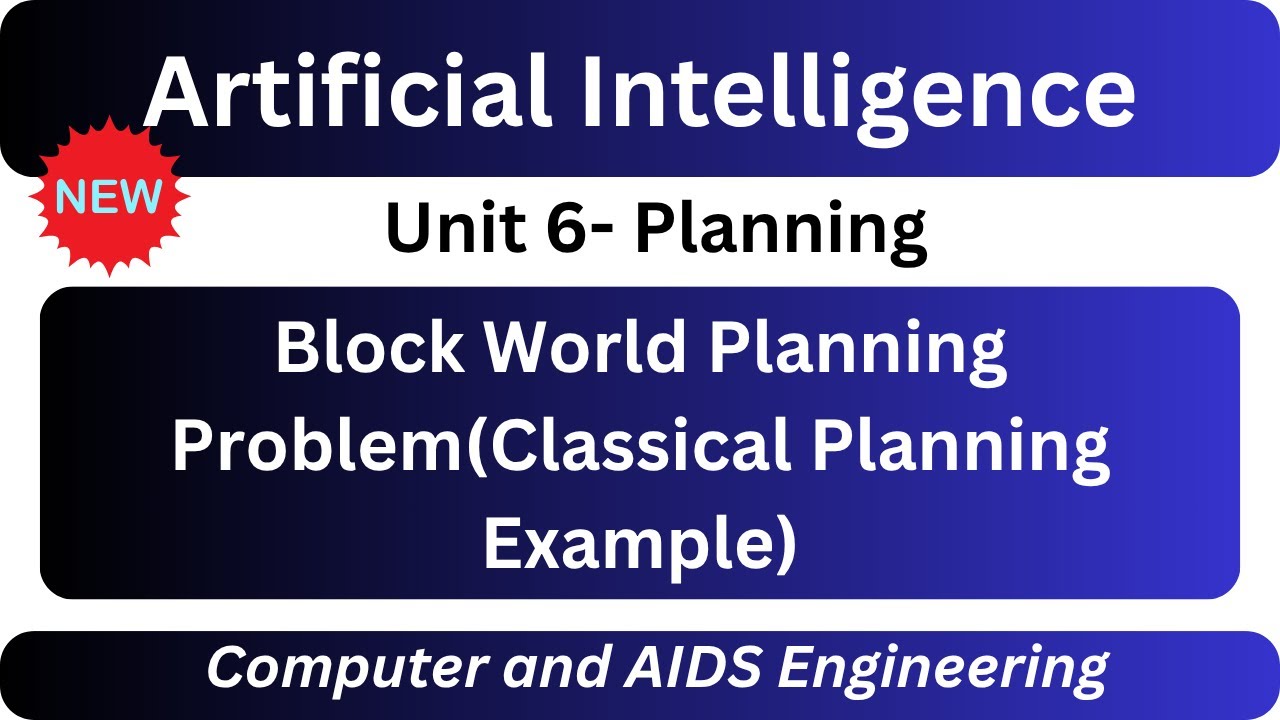 Artificial Intelligence

NEW

Unit 6- Planning

Block World Planning Problem(Classical Planning Example)

Computer and AIDS Engineering